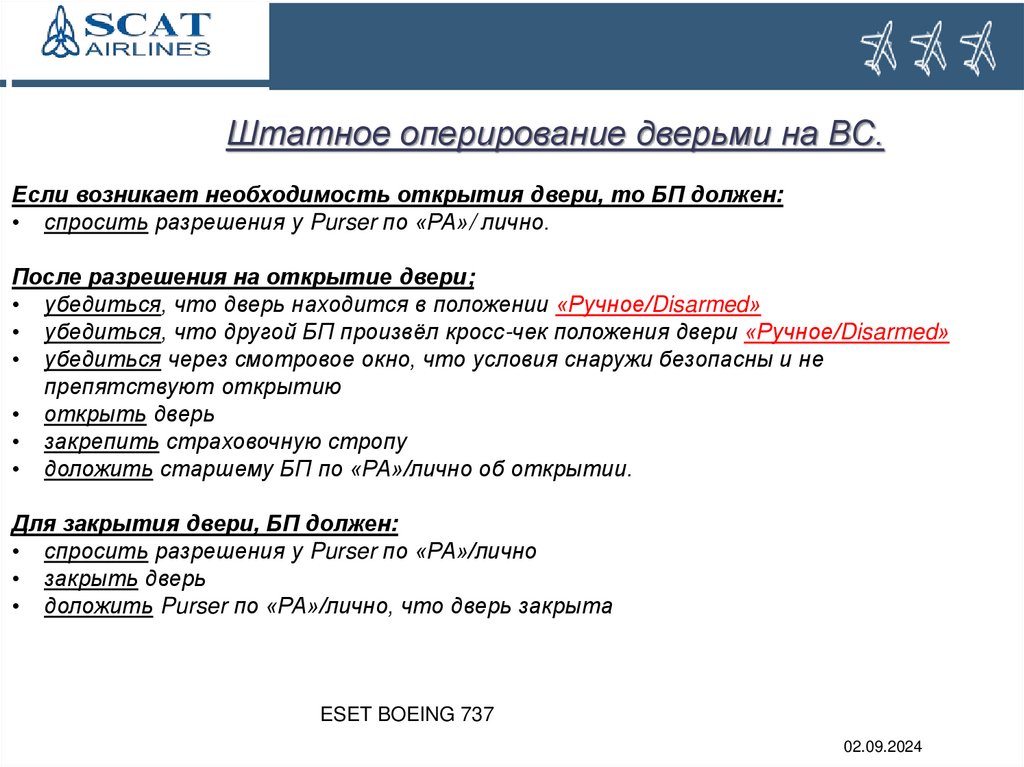 SCAT AIRLINES

Штатное оперирование дверьми на ВС.

Если возникает необходимость открытия двери, то БП должен:
• спросить разрешения у Purser по «РА»/ лично.

После разрешения на открытие двери;
• убедиться, что дверь находится в положении «Ручное/Disarmed»
• убедиться, что другой БП произвёл кросс-чек положения двери «Ручное/Disarmed»
• убедиться через смотровое окно, что условия снаружи безопасны и не препятствуют открытию
• открыть дверь
• закрепить страховочную стропу
• доложить старшему БП по «РА»/лично об открытии.

Для закрытия двери, БП должен:
• спросить разрешения у Purser по «РА»/лично
• закрыть дверь
• доложить Purser по «РА»/лично, что дверь закрыта

ESET BOEING 737

02.09.2024